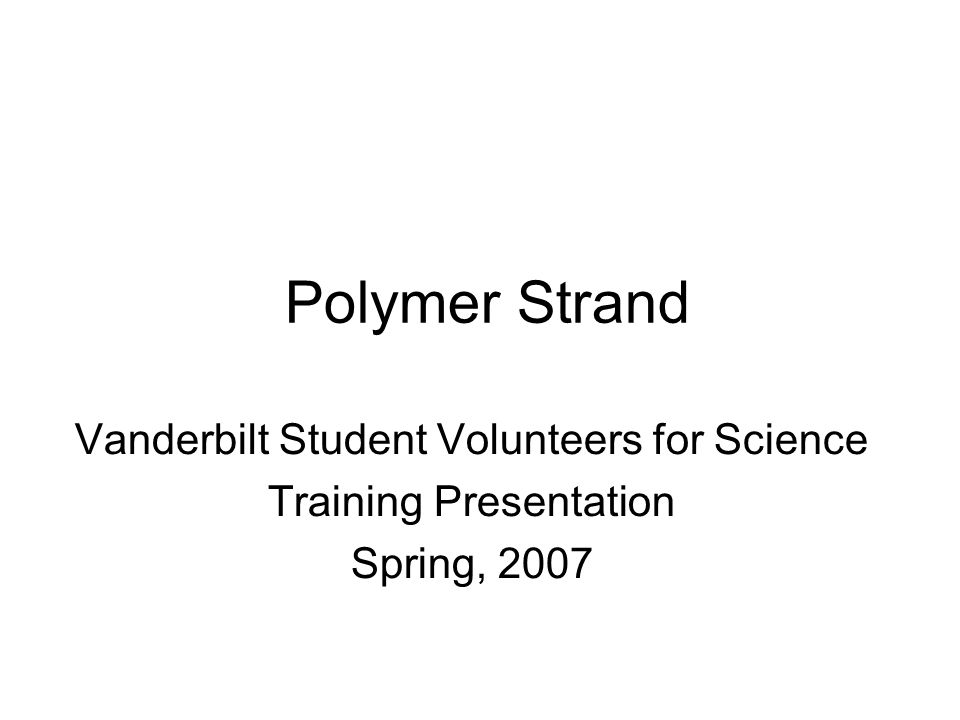 Polymer Strand

Vanderbilt Student Volunteers for Science
Training Presentation
Spring, 2007